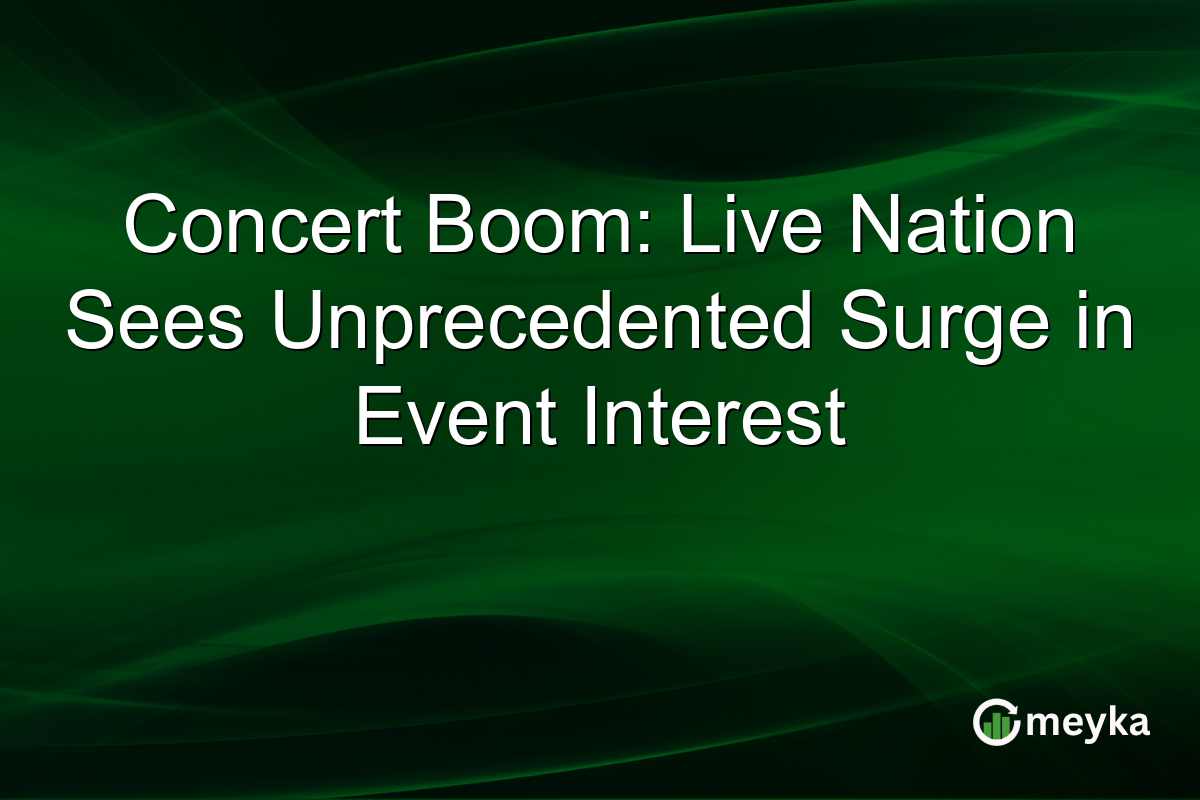 Concert Boom: Live Nation Sees Unprecedented Surge in Event Interest

meyka